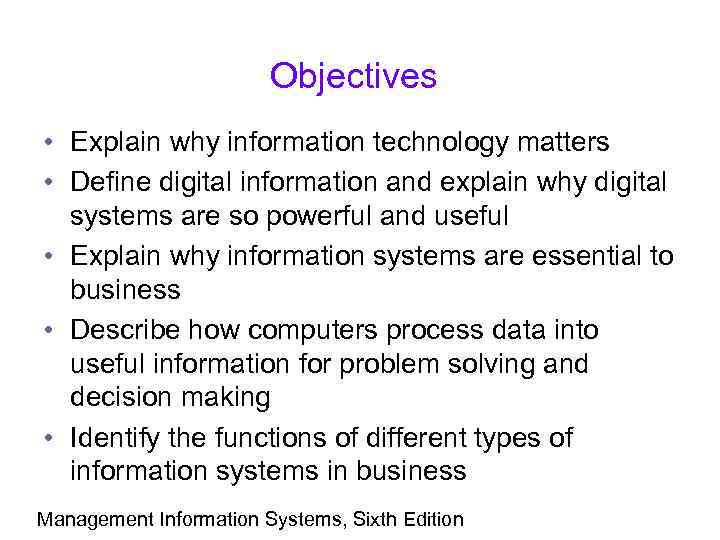 Objectives

• Explain why information technology matters
• Define digital information and explain why digital systems are so powerful and useful
• Explain why information systems are essential to business
• Describe how computers process data into useful information for problem solving and decision making
• Identify the functions of different types of information systems in business

Management Information Systems, Sixth Edition